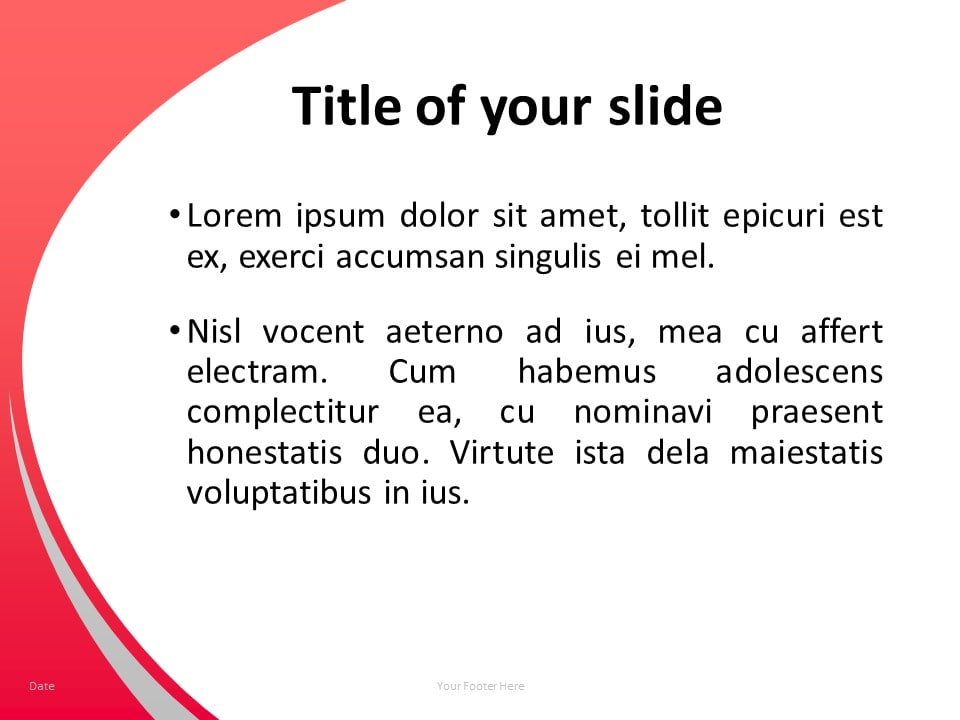 Title of your slide

• Lorem ipsum dolor sit amet, tollit epicuri est ex, exerci accumsan singulis ei mel.

• Nisl vocent aeterno ad ius, mea cu affert electram. Cum habemus adolescens complectitur ea, cu nominavi praesent honestatis duo. Virtute ista dela maiestatis voluptatibus in ius.

Date

Your Footer Here